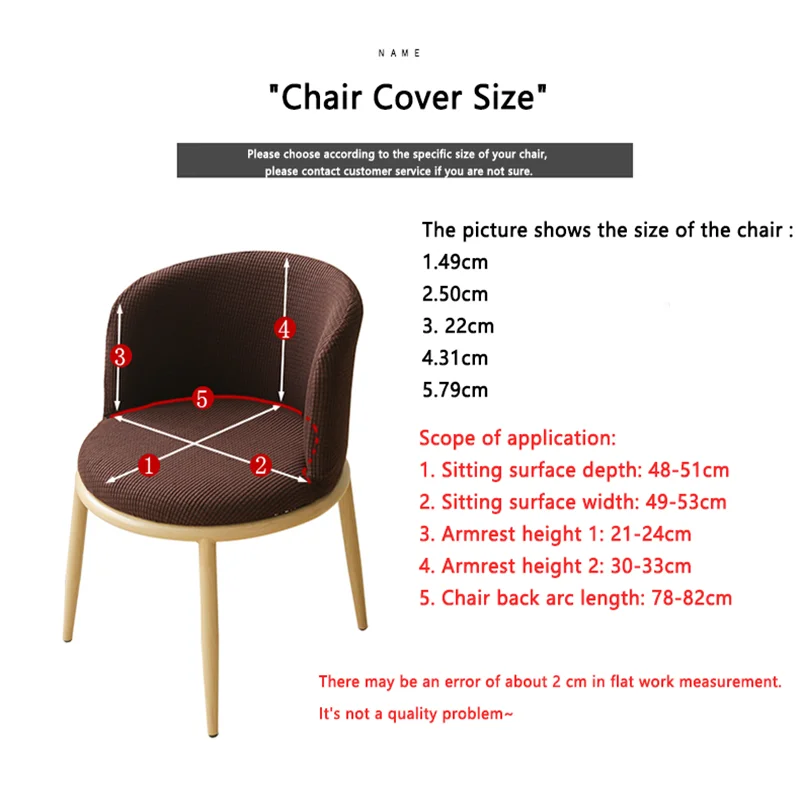 NAME

"Chair Cover Size"

Please choose according to the specific size of your chair, please contact customer service if you are not sure.

3
4
5
1
2

The picture shows the size of the chair :
1.49cm
2.50cm
3. 22cm
4.31cm
5.79cm

Scope of application:
1. Sitting surface depth: 48-51cm
2. Sitting surface width: 49-53cm
3. Armrest height 1: 21-24cm
4. Armrest height 2: 30-33cm
5. Chair back arc length: 78-82cm

There may be an error of about 2 cm in flat work measurement.
It's not a quality problem~